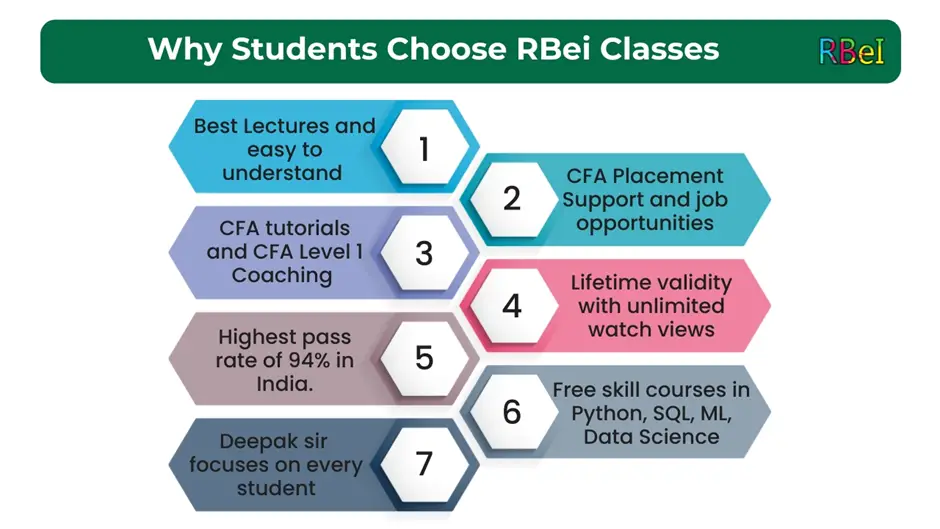 Why Students Choose RBei Classes

RBeI

Best Lectures and easy to understand
1

2
CFA Placement Support and job opportunities

CFA tutorials and CFA Level 1 Coaching
3

4
Lifetime validity with unlimited watch views

Highest pass rate of 94% in India.
5

6
Free skill courses in Python, SQL, ML, Data Science

Deepak sir focuses on every student
7